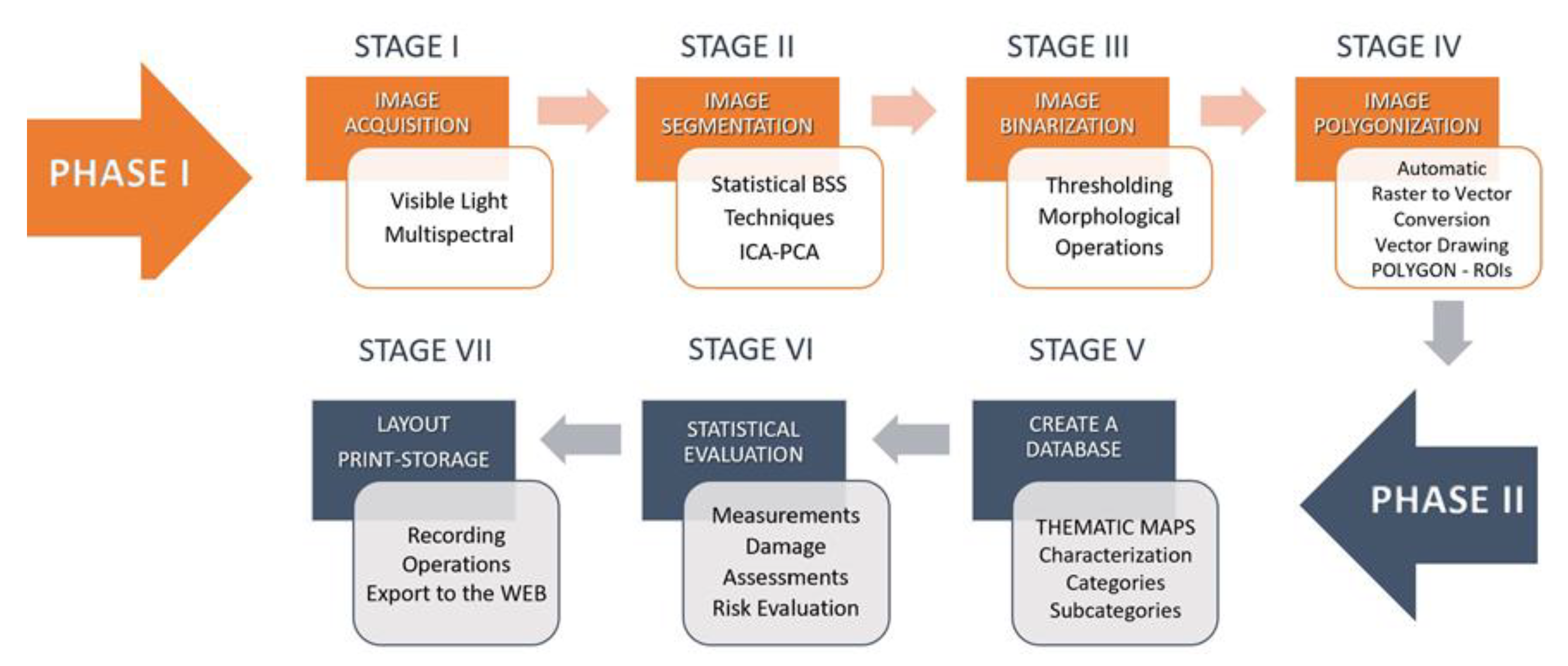 PHASE I

STAGE I

IMAGE ACQUISITION

Visible Light
Multispectral

STAGE II

IMAGE SEGMENTATION

Statistical BSS
Techniques
ICA-PCA

STAGE III

IMAGE BINARIZATION

Thresholding
Morphological
Operations

STAGE IV

IMAGE POLYGONIZATION

Automatic
Raster to Vector
Conversion
Vector Drawing
POLYGON - ROIs

PHASE II

STAGE V

CREATE A DATABASE

THEMATIC MAPS
Characterization
Categories
Subcategories

STAGE VI

STATISTICAL EVALUATION

Measurements
Damage
Assessments
Risk Evaluation

STAGE VII

LAYOUT
PRINT-STORAGE

Recording
Operations
Export to the WEB